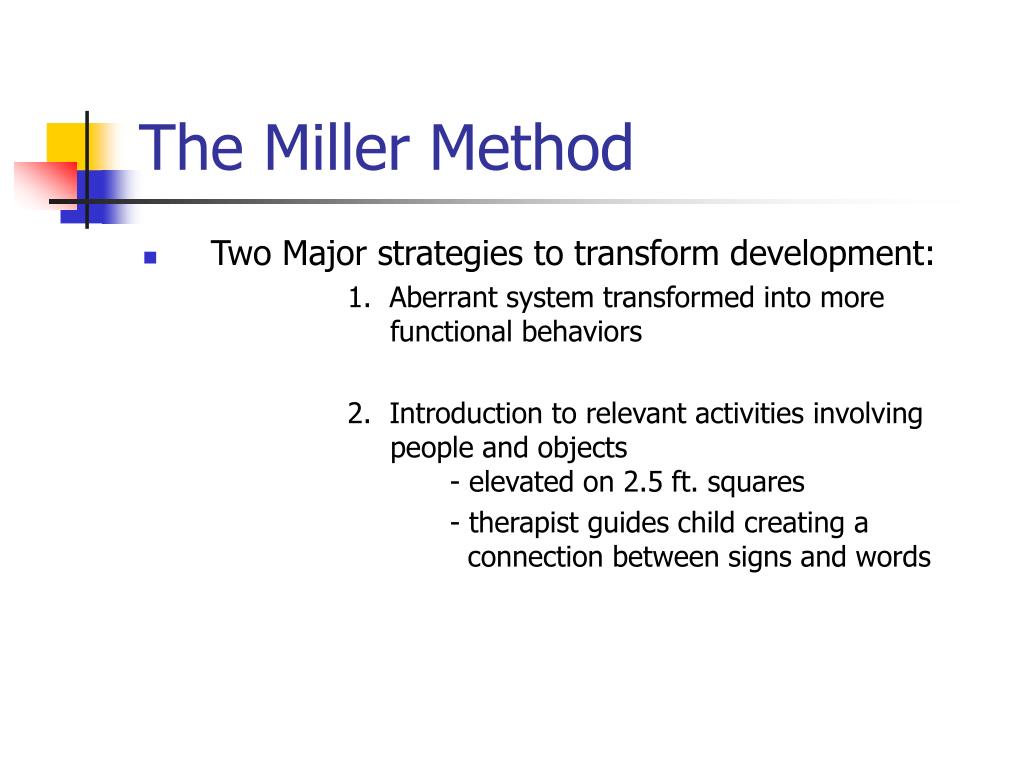 The Miller Method

Two Major strategies to transform development:

1. Aberrant system transformed into more functional behaviors

2. Introduction to relevant activities involving people and objects
- elevated on 2.5 ft. squares
- therapist guides child creating a connection between signs and words